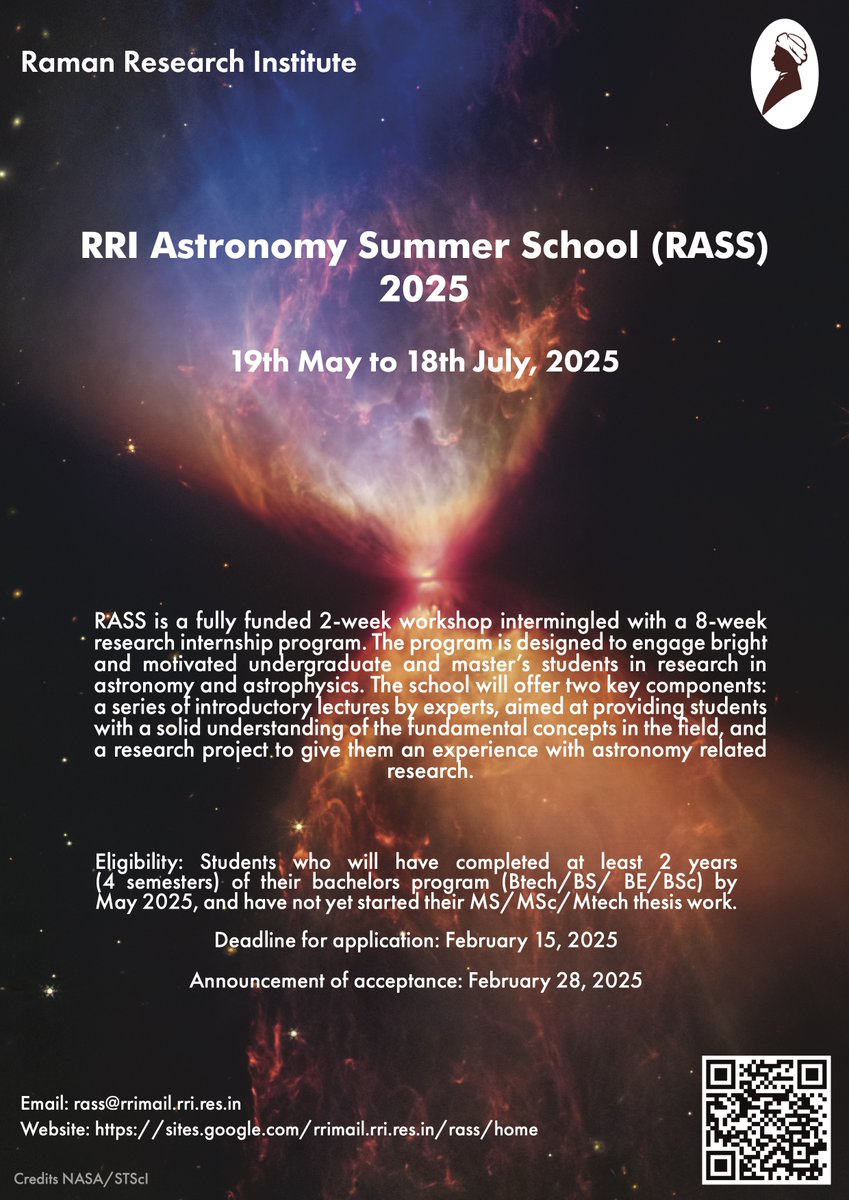 Raman Research Institute

RRI Astronomy Summer School (RASS) 2025

19th May to 18th July, 2025

RASS is a fully funded 2-week workshop intermingled with a 8-week research internship program. The program is designed to engage bright and motivated undergraduate and master's students in research in astronomy and astrophysics. The school will offer two key components: a series of introductory lectures by experts, aimed at providing students with a solid understanding of the fundamental concepts in the field, and a research project to give them an experience with astronomy related research.

Eligibility: Students who will have completed at least 2 years (4 semesters) of their bachelors program (Btech/BS/ BE/BSc) by May 2025, and have not yet started their MS/MSc/Mtech thesis work.

Deadline for application: February 15, 2025

Announcement of acceptance: February 28, 2025

Email: rass@rrimail.rri.res.in
Website: https://sites.google.com/rrimail.rri.res.in/rass/home

Credits NASA/STScI